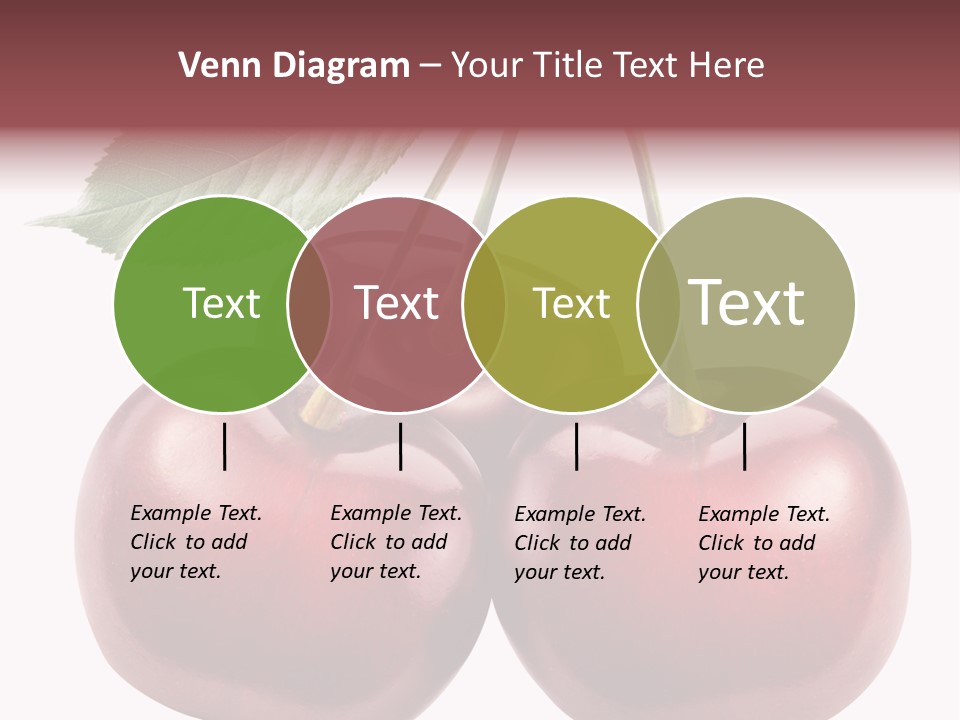 Venn Diagram – Your Title Text Here

Text

Text

Text

Text

Example Text. Click to add your text.

Example Text. Click to add your text.

Example Text. Click to add your text.

Example Text. Click to add your text.